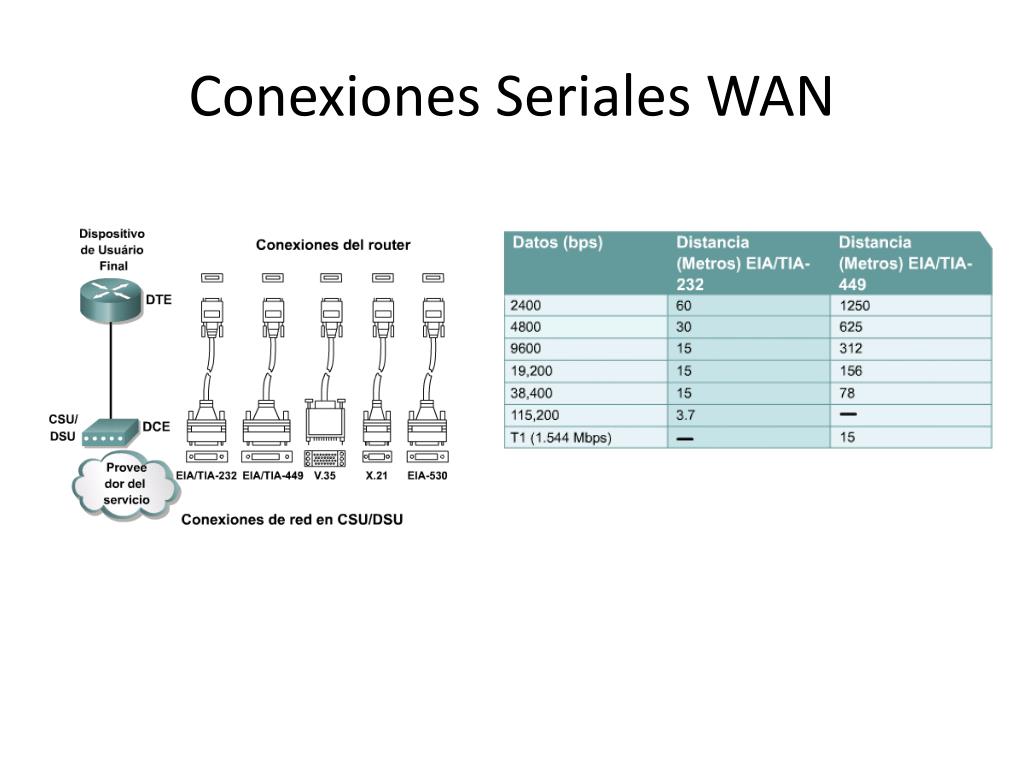 Conexiones Seriales WAN

Dispositivo de Usuário Final

Conexiones del router

DTE

CSU/ DSU

DCE

Provee dor del servicio

EIA/TIA-232 EIA/TIA-449 V.35 X.21 EIA-530

Conexiones de red en CSU/DSU

| Datos (bps) | Distancia (Metros) EIA/TIA-232 | Distancia (Metros) EIA/TIA-449 |
|---|---|---|
| 2400 | 60 | 1250 |
| 4800 | 30 | 625 |
| 9600 | 15 | 312 |
| 19,200 | 15 | 156 |
| 38,400 | 15 | 78 |
| 115,200 | 3.7 | — |
| T1 (1.544 Mbps) | — | 15 |